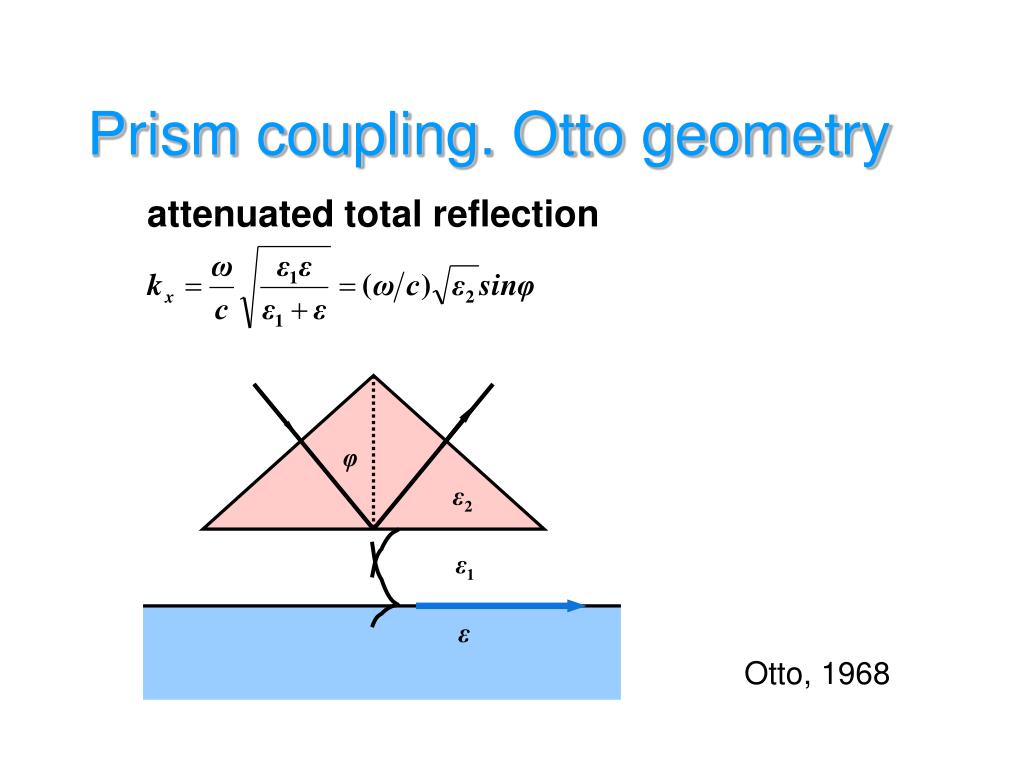 Prism coupling. Otto geometry

attenuated total reflection

$k_x = \frac{\omega}{c}\sqrt{\frac{\varepsilon_1 \varepsilon}{\varepsilon_1 + \varepsilon}} = (\omega/c)\sqrt{\varepsilon_2} sin\varphi$

$\varphi$

$\varepsilon_2$

$\varepsilon_1$

$\varepsilon$

Otto, 1968